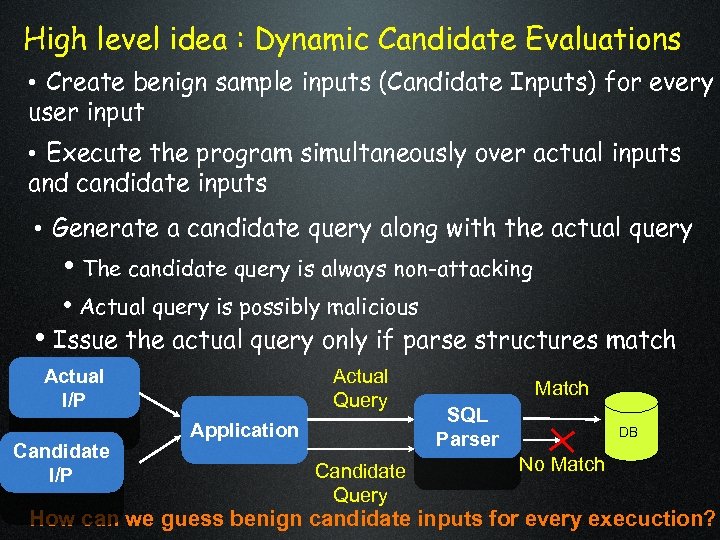 High level idea : Dynamic Candidate Evaluations

• Create benign sample inputs (Candidate Inputs) for every user input

• Execute the program simultaneously over actual inputs and candidate inputs

• Generate a candidate query along with the actual query

• The candidate query is always non-attacking

• Actual query is possibly malicious

• Issue the actual query only if parse structures match

Actual I/P

Candidate I/P

Application

Actual Query

Candidate Query

SQL Parser

Match

No Match

DB

How can we guess benign candidate inputs for every execuction?